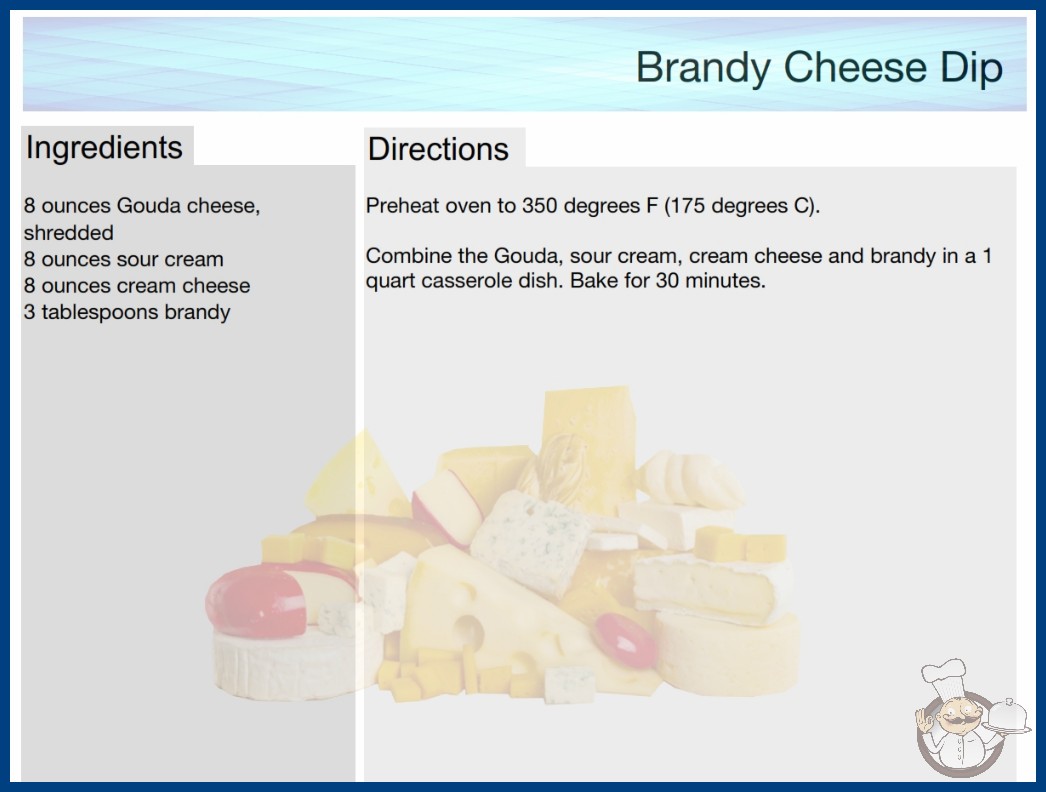 Brandy Cheese Dip

Ingredients

8 ounces Gouda cheese, shredded
8 ounces sour cream
8 ounces cream cheese
3 tablespoons brandy

Directions

Preheat oven to 350 degrees F (175 degrees C).

Combine the Gouda, sour cream, cream cheese and brandy in a 1 quart casserole dish. Bake for 30 minutes.